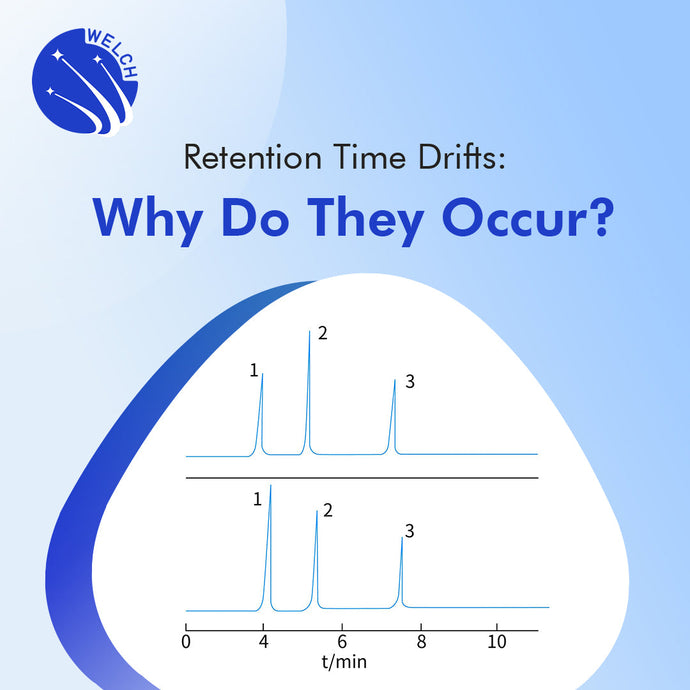 WELCH

Retention Time Drifts:

Why Do They Occur?

1
2
3

1
2
3

0
4
6
8
10
t/min